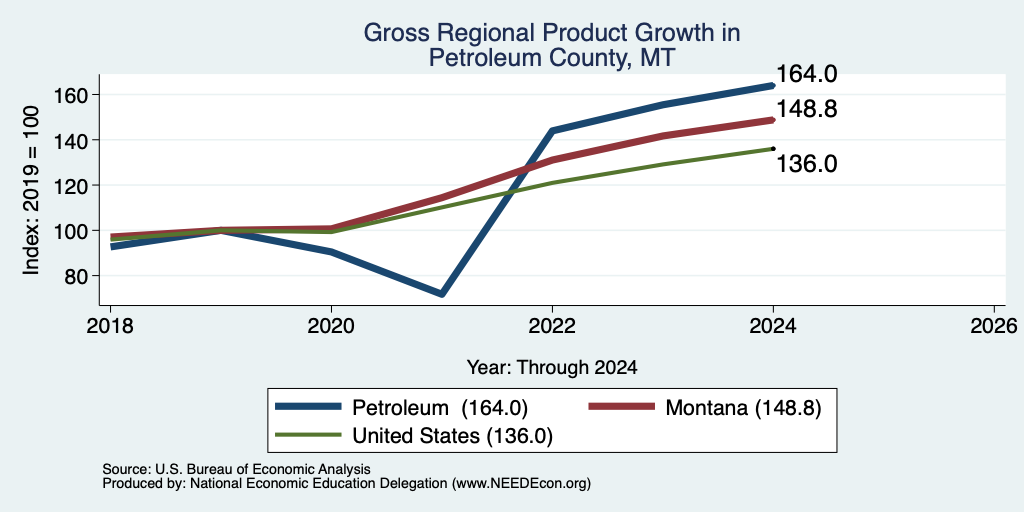 Gross Regional Product Growth in Petroleum County, MT

Index: 2019 = 100

160
140
120
100
80

164.0
148.8
136.0

2018 2020 2022 2024 2026

Year: Through 2024

Petroleum (164.0)
Montana (148.8)
United States (136.0)

Source: U.S. Bureau of Economic Analysis
Produced by: National Economic Education Delegation (www.NEEDEcon.org)